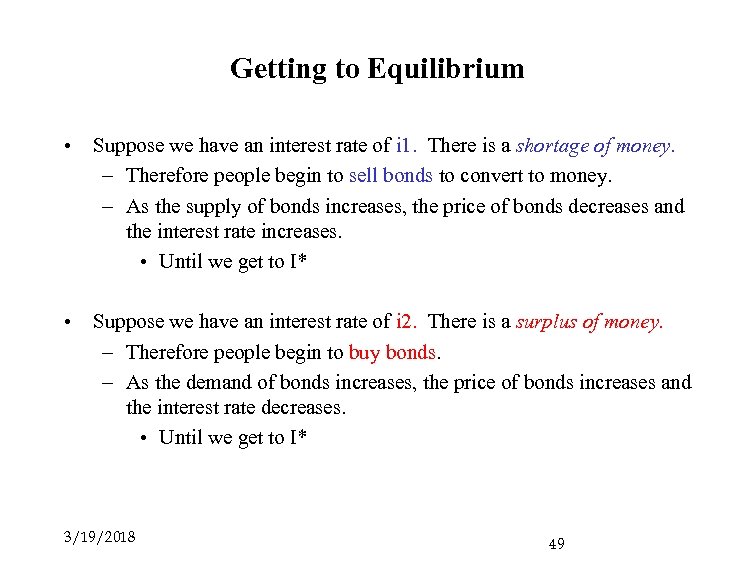 Getting to Equilibrium

• Suppose we have an interest rate of i1. There is a shortage of money.
– Therefore people begin to sell bonds to convert to money.
– As the supply of bonds increases, the price of bonds decreases and the interest rate increases.
• Until we get to I*

• Suppose we have an interest rate of i2. There is a surplus of money.
– Therefore people begin to buy bonds.
– As the demand of bonds increases, the price of bonds increases and the interest rate decreases.
• Until we get to I*

3/19/2018

49